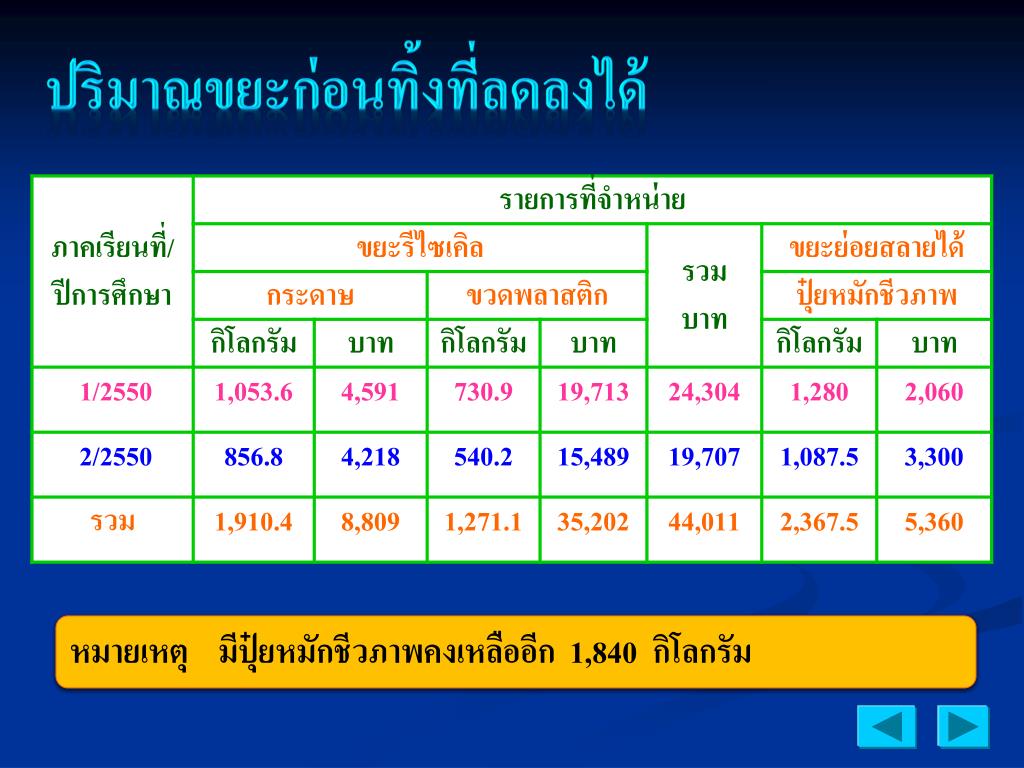 ปริมาณขยะก่อนทิ้งที่ลดลงได้

| ภาคเรียนที่/ ปีการศึกษา | รายการที่จำหน่าย | | | | | | |
|---|---|---|---|---|---|---|---|
| | ขยะรีไซเคิล | | | | รวม บาท | ขยะย่อยสลายได้ | |
| | กระดาษ | | ขวดพลาสติก | | | ปุ๋ยหมักชีวภาพ | |
| | กิโลกรัม | บาท | กิโลกรัม | บาท | | กิโลกรัม | บาท |
| 1/2550 | 1,053.6 | 4,591 | 730.9 | 19,713 | 24,304 | 1,280 | 2,060 |
| 2/2550 | 856.8 | 4,218 | 540.2 | 15,489 | 19,707 | 1,087.5 | 3,300 |
| รวม | 1,910.4 | 8,809 | 1,271.1 | 35,202 | 44,011 | 2,367.5 | 5,360 |

หมายเหตุ มีปุ๋ยหมักชีวภาพคงเหลืออีก 1,840 กิโลกรัม